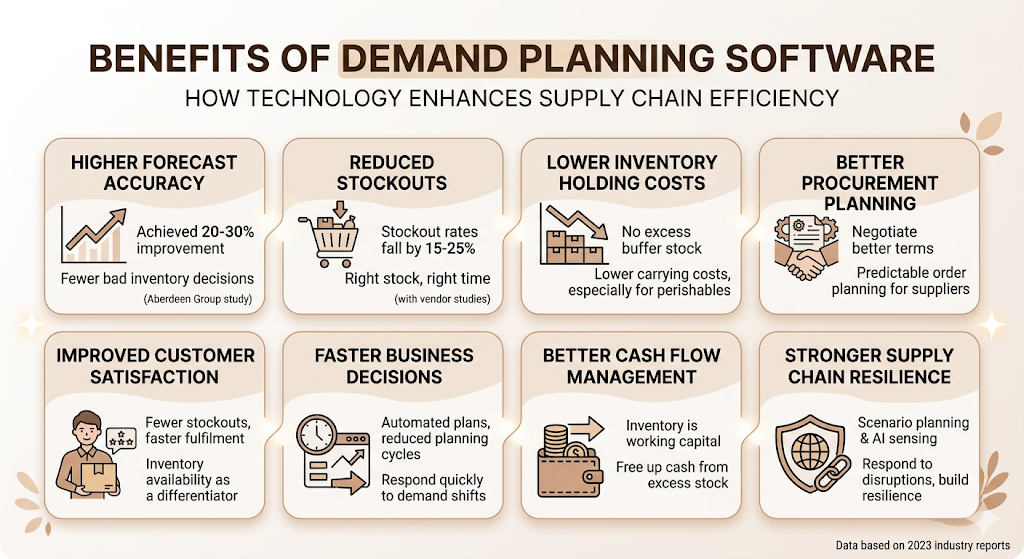 BENEFITS OF DEMAND PLANNING SOFTWARE

HOW TECHNOLOGY ENHANCES SUPPLY CHAIN EFFICIENCY

HIGHER FORECAST ACCURACY

Achieved 20-30% improvement

Fewer bad inventory decisions

(Aberdeen Group study)

REDUCED STOCKOUTS

Stockout rates fall by 15-25%

Right stock, right time

(with vendor studies)

LOWER INVENTORY HOLDING COSTS

No excess buffer stock

Lower carrying costs, especially for perishables

BETTER PROCUREMENT PLANNING

Negotiate better terms

Predictable order planning for suppliers

IMPROVED CUSTOMER SATISFACTION

Fewer stockouts, faster fulfilment

Inventory availability as a differentiator

FASTER BUSINESS DECISIONS

Automated plans, reduced planning cycles

Respond quickly to demand shifts

BETTER CASH FLOW MANAGEMENT

Inventory is working capital

Free up cash from excess stock

STRONGER SUPPLY CHAIN RESILIENCE

Scenario planning & AI sensing

Respond to disruptions, build resilience

Data based on 2023 industry reports